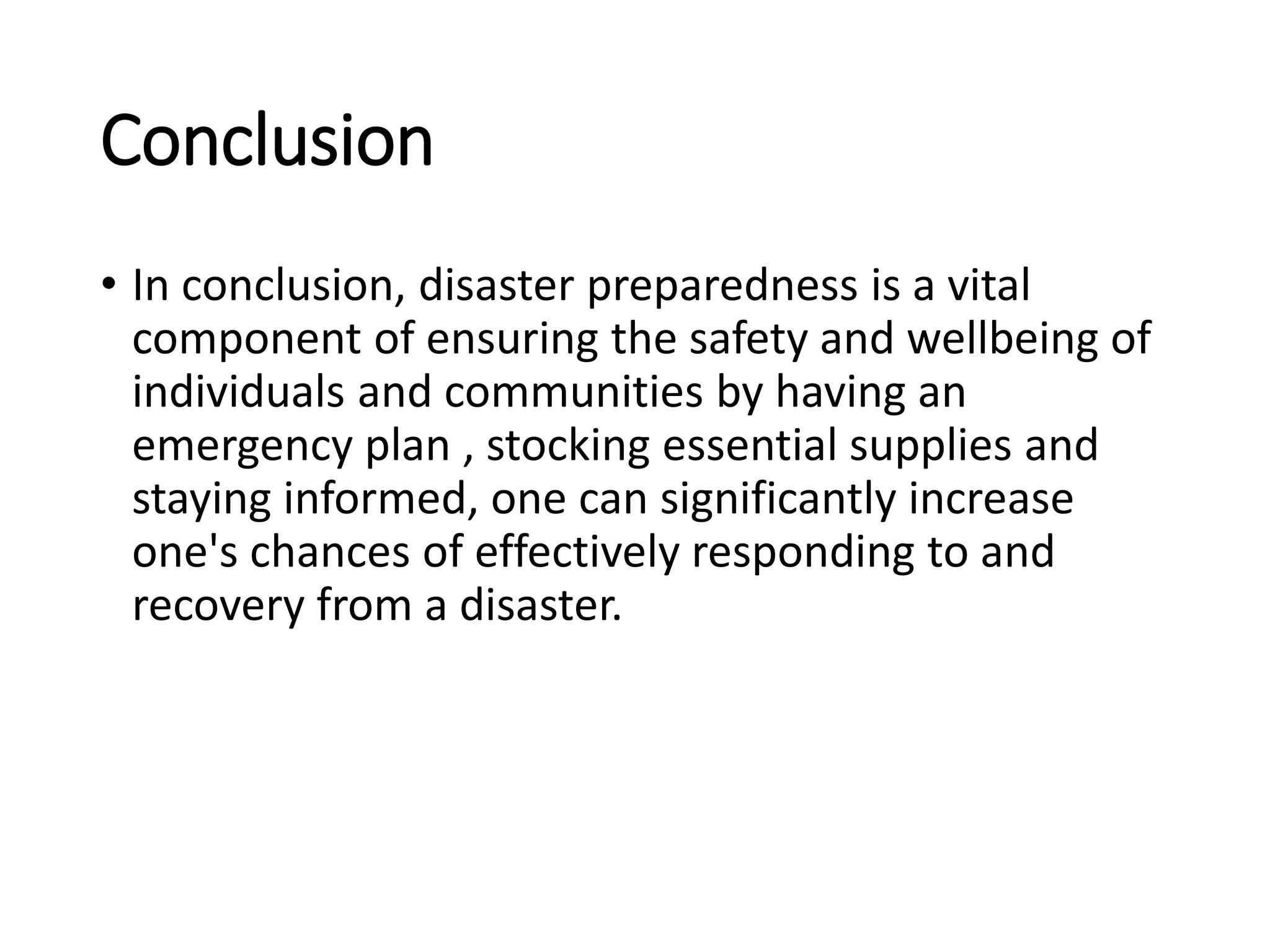 Conclusion

• In conclusion, disaster preparedness is a vital component of ensuring the safety and wellbeing of individuals and communities by having an emergency plan , stocking essential supplies and staying informed, one can significantly increase one's chances of effectively responding to and recovery from a disaster.